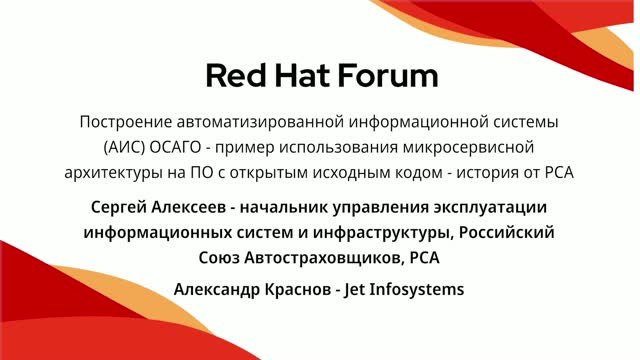 Red Hat Forum

Построение автоматизированной информационной системы (АИС) ОСАГО - пример использования микросервисной архитектуры на ПО с открытым исходным кодом - история от РСА

Сергей Алексеев - начальник управления эксплуатации информационных систем и инфраструктуры, Российский Союз Автостраховщиков, РСА

Александр Краснов - Jet Infosystems